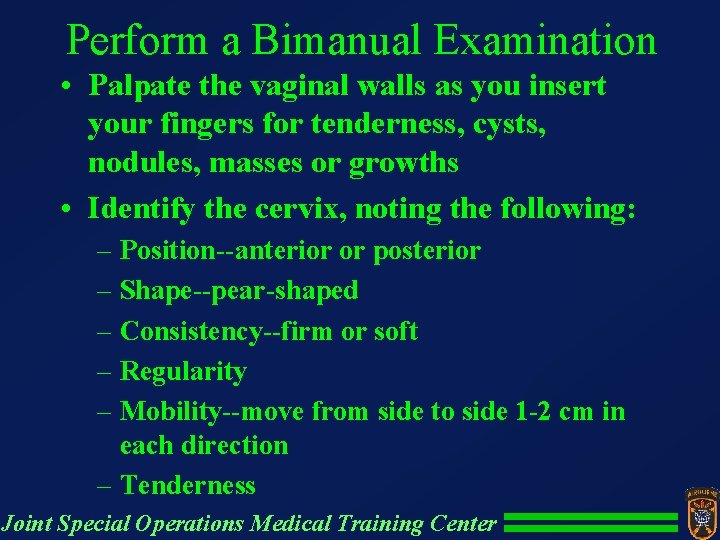 Perform a Bimanual Examination

• Palpate the vaginal walls as you insert your fingers for tenderness, cysts, nodules, masses or growths

• Identify the cervix, noting the following:
– Position--anterior or posterior
– Shape--pear-shaped
– Consistency--firm or soft
– Regularity
– Mobility--move from side to side 1-2 cm in each direction
– Tenderness

Joint Special Operations Medical Training Center